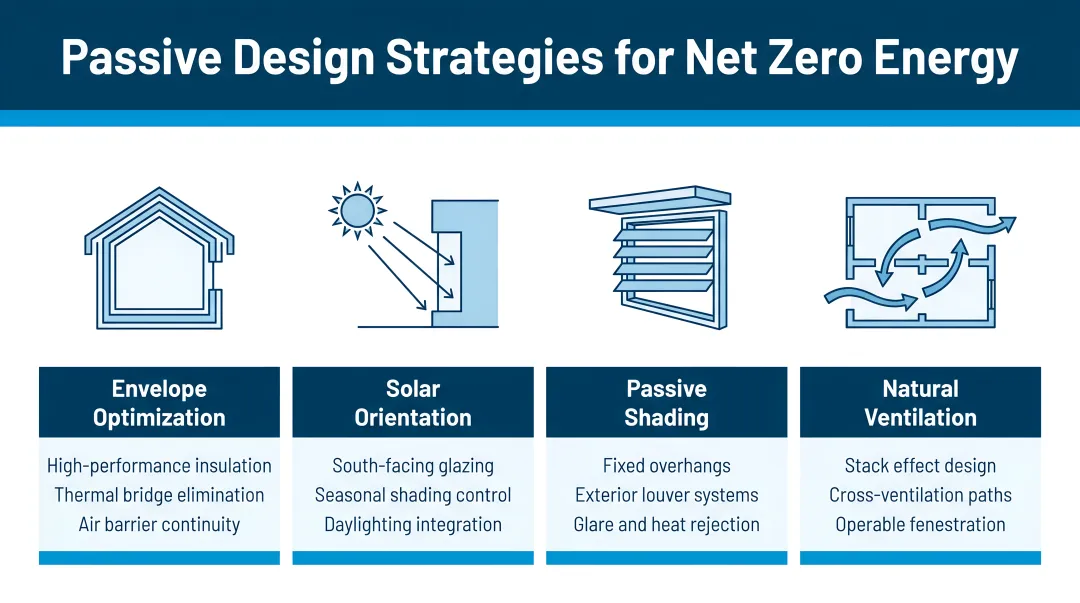 Passive Design Strategies for Net Zero Energy

Envelope Optimization

High-performance insulation
Thermal bridge elimination
Air barrier continuity

Solar Orientation

South-facing glazing
Seasonal shading control
Daylighting integration

Passive Shading

Fixed overhangs
Exterior louver systems
Glare and heat rejection

Natural Ventilation

Stack effect design
Cross-ventilation paths
Operable fenestration